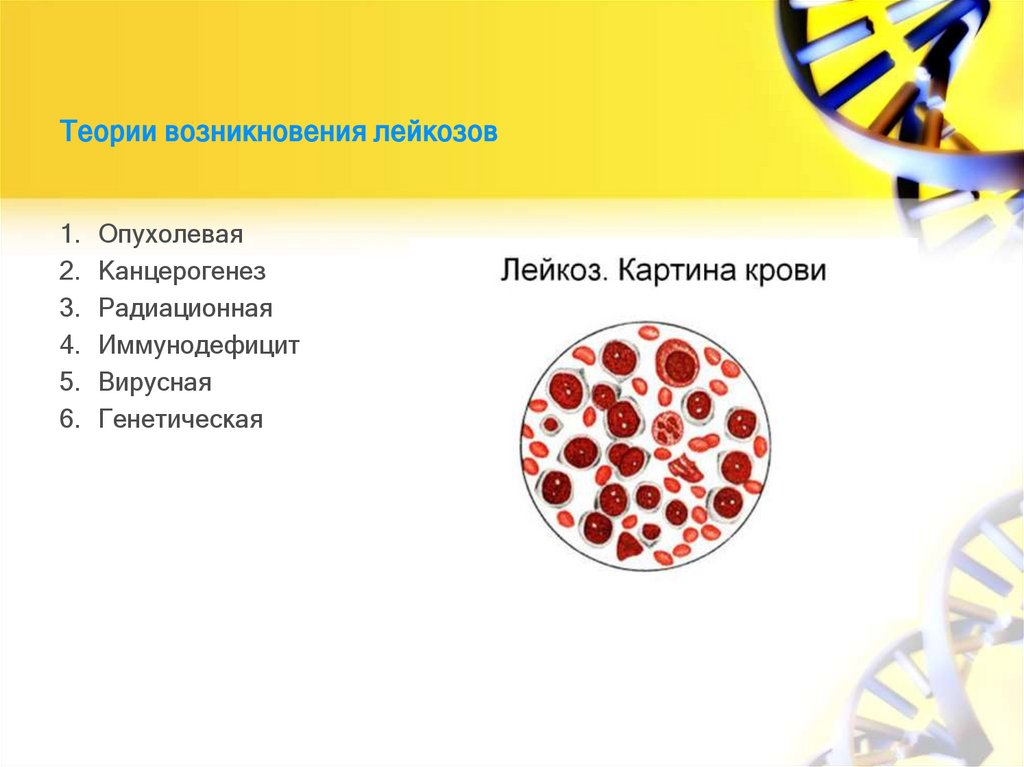 Теории возникновения лейкозов

1. Опухолевая
2. Канцерогенез
3. Радиационная
4. Иммунодефицит
5. Вирусная
6. Генетическая

Лейкоз. Картина крови